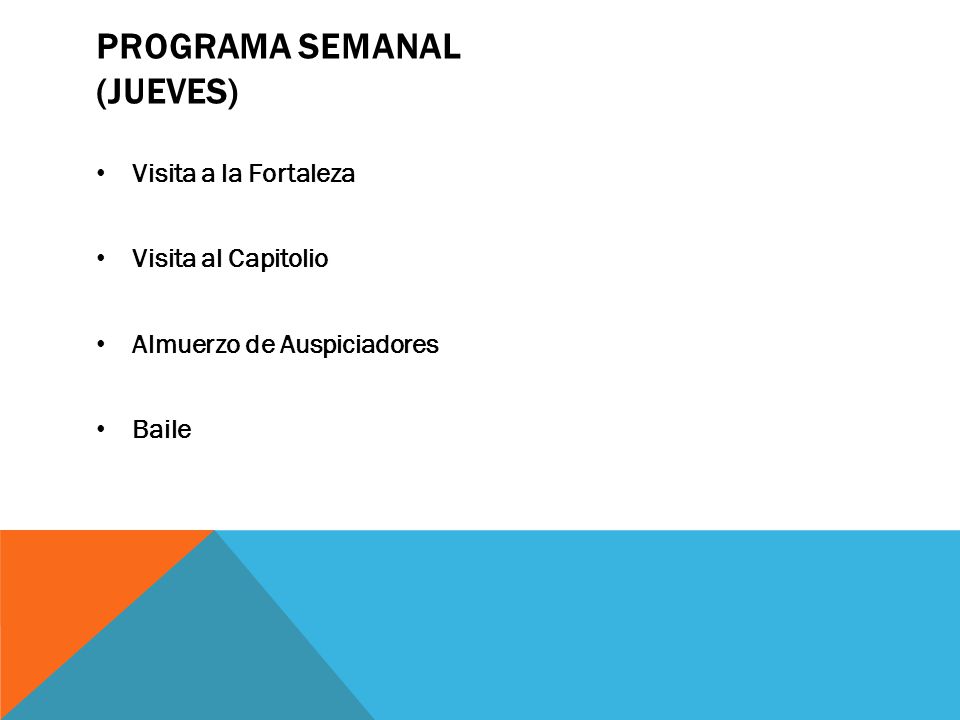 PROGRAMA SEMANAL
(JUEVES)

• Visita a la Fortaleza

• Visita al Capitolio

• Almuerzo de Auspiciadores

• Baile